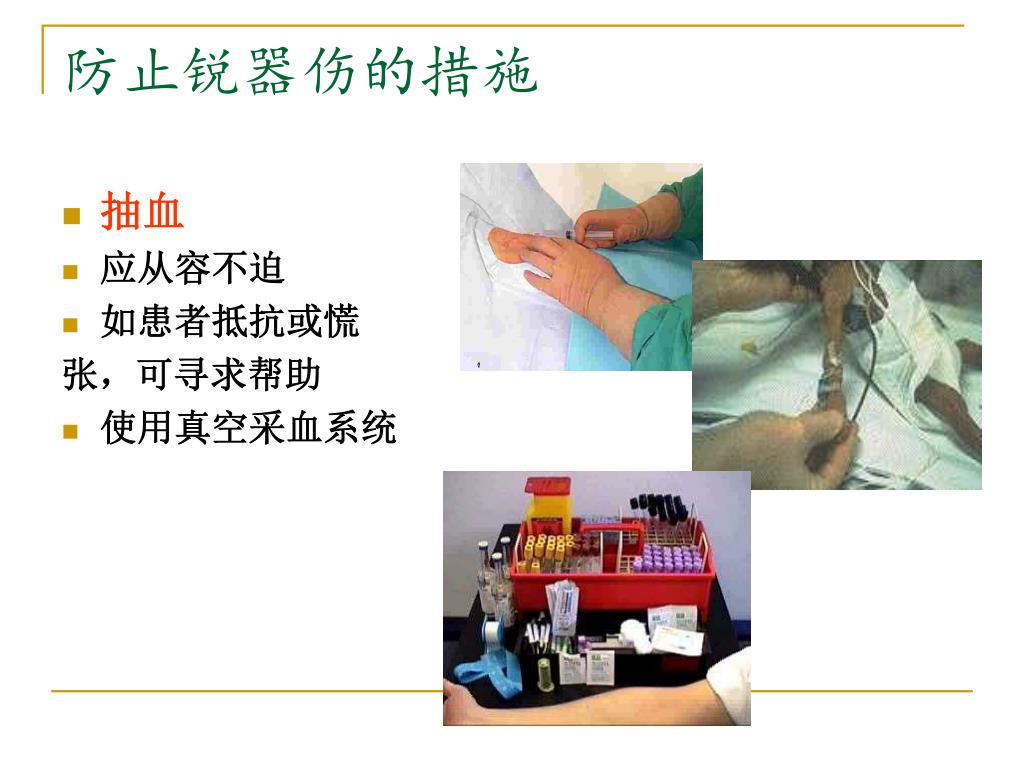 防止锐器伤的措施

- 抽血
- 应从容不迫
- 如患者抵抗或慌张，可寻求帮助
- 使用真空采血系统